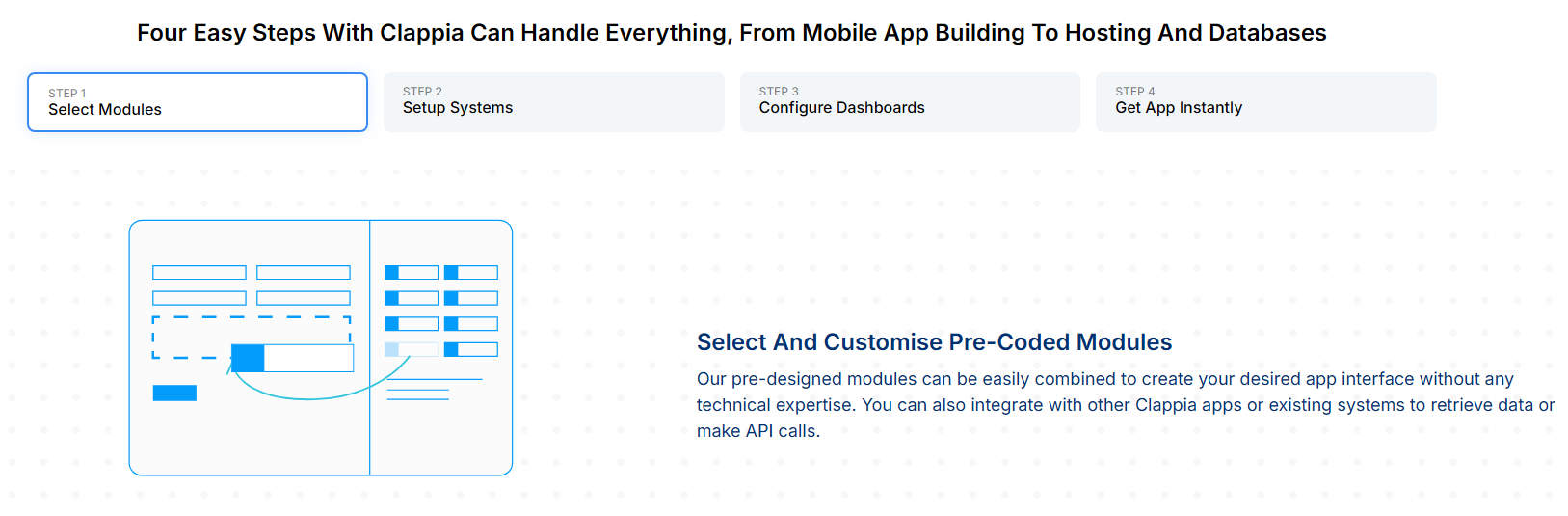 Four Easy Steps With Clappia Can Handle Everything, From Mobile App Building To Hosting And Databases

STEP 1
Select Modules

STEP 2
Setup Systems

STEP 3
Configure Dashboards

STEP 4
Get App Instantly

Select And Customise Pre-Coded Modules

Our pre-designed modules can be easily combined to create your desired app interface without any technical expertise. You can also integrate with other Clappia apps or existing systems to retrieve data or make API calls.